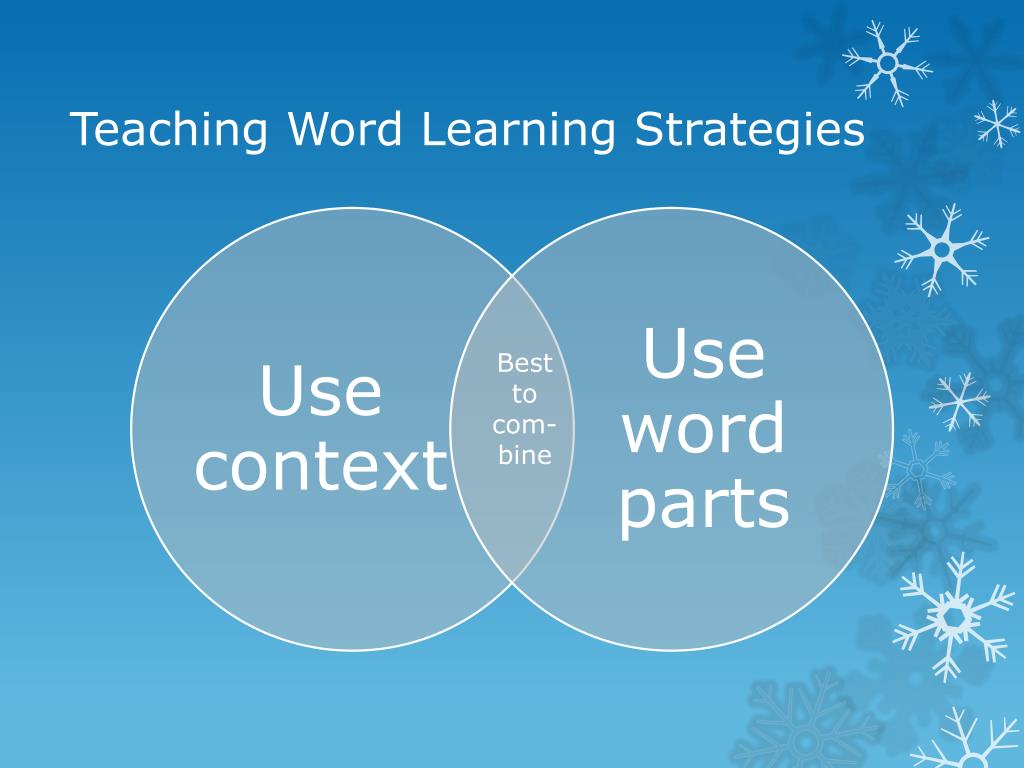 Teaching Word Learning Strategies

Use context

Best to combine

Use word parts